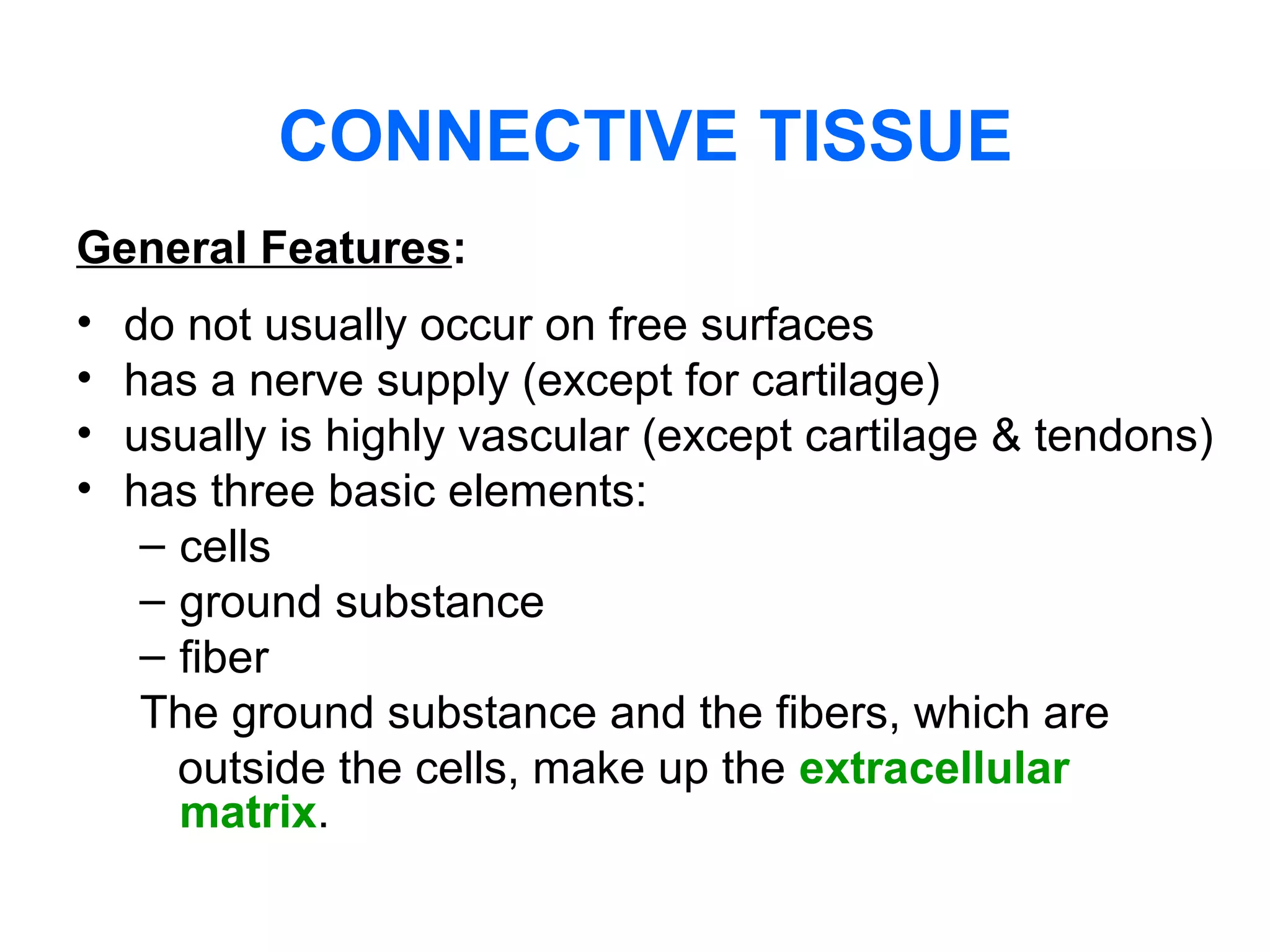 CONNECTIVE TISSUE

General Features:

• do not usually occur on free surfaces
• has a nerve supply (except for cartilage)
• usually is highly vascular (except cartilage & tendons)
• has three basic elements:
– cells
– ground substance
– fiber

The ground substance and the fibers, which are outside the cells, make up the extracellular matrix.